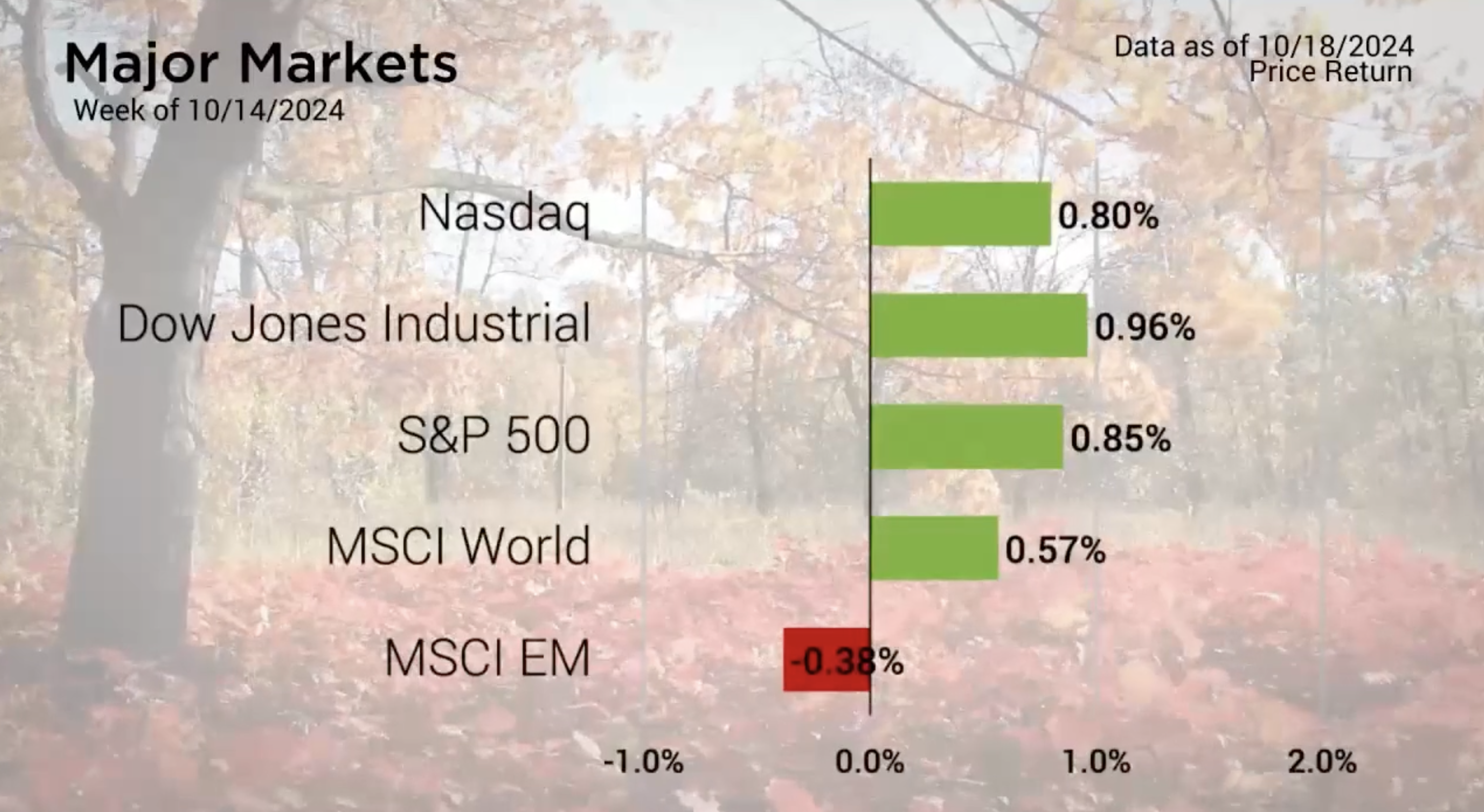 Major Markets
Week of 10/14/2024

Data as of 10/18/2024
Price Return

Nasdaq 0.80%

Dow Jones Industrial 0.96%

S&P 500 0.85%

MSCI World 0.57%

MSCI EM -0.38%

-1.0% 0.0% 1.0% 2.0%